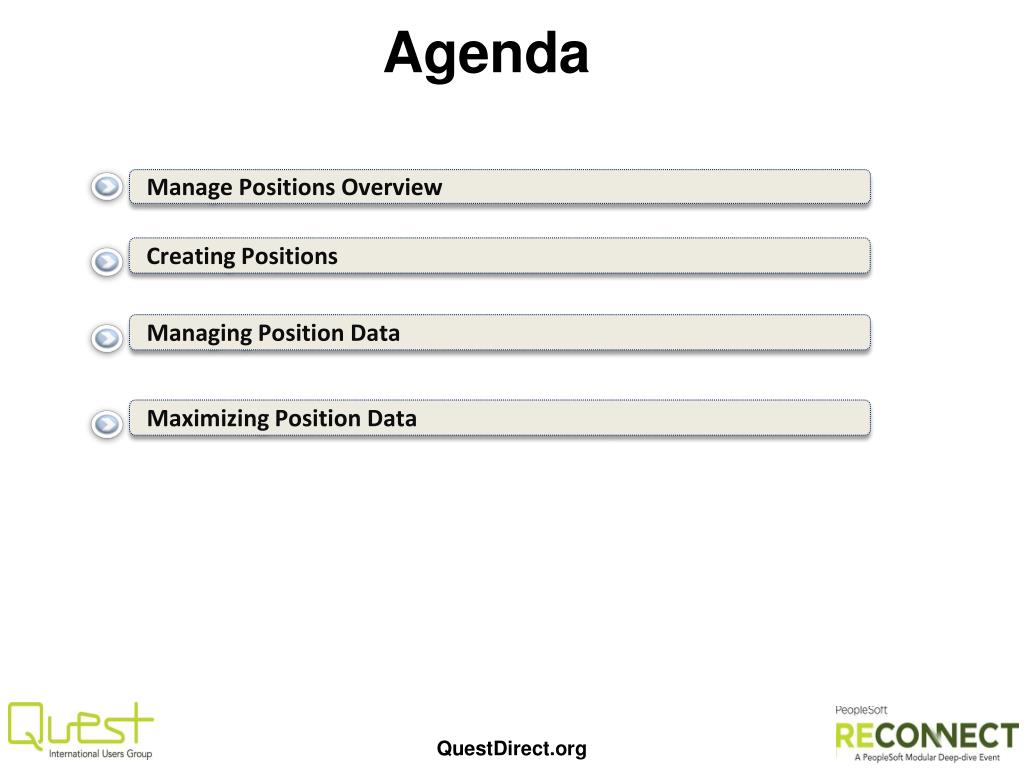 Agenda

Manage Positions Overview

Creating Positions

Managing Position Data

Maximizing Position Data

Quest
International Users Group

QuestDirect.org

PeopleSoft
RECONNECT
A PeopleSoft Modular Deep-dive Event